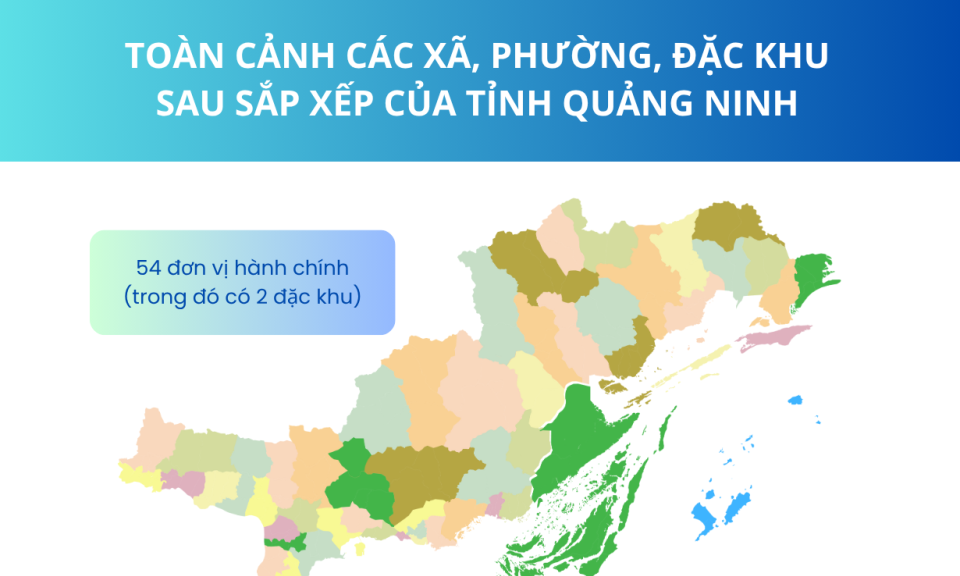 TOÀN CẢNH CÁC XÃ, PHƯỜNG, ĐẶC KHU SAU SẮP XẾP CỦA TỈNH QUẢNG NINH

54 đơn vị hành chính (trong đó có 2 đặc khu)